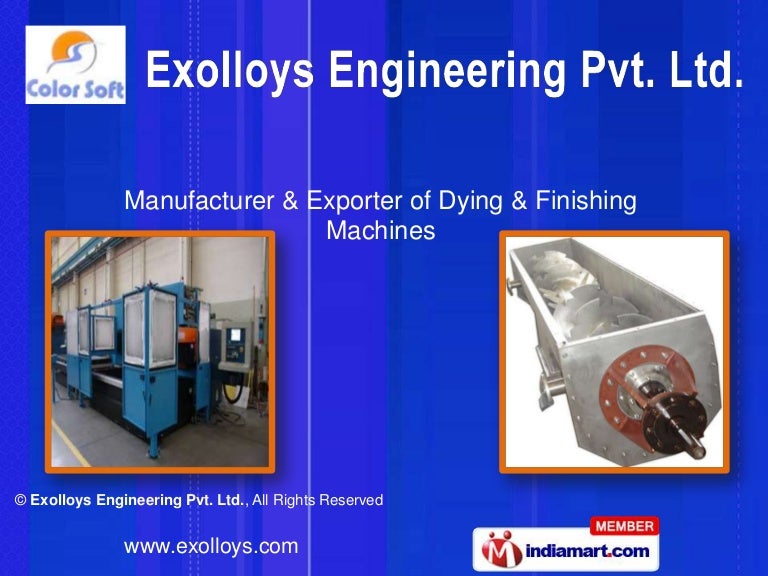 Color Soft

Exolloys Engineering Pvt. Ltd.

Manufacturer & Exporter of Dying & Finishing Machines

© Exolloys Engineering Pvt. Ltd., All Rights Reserved

www.exolloys.com

MEMBER
indiamart.com